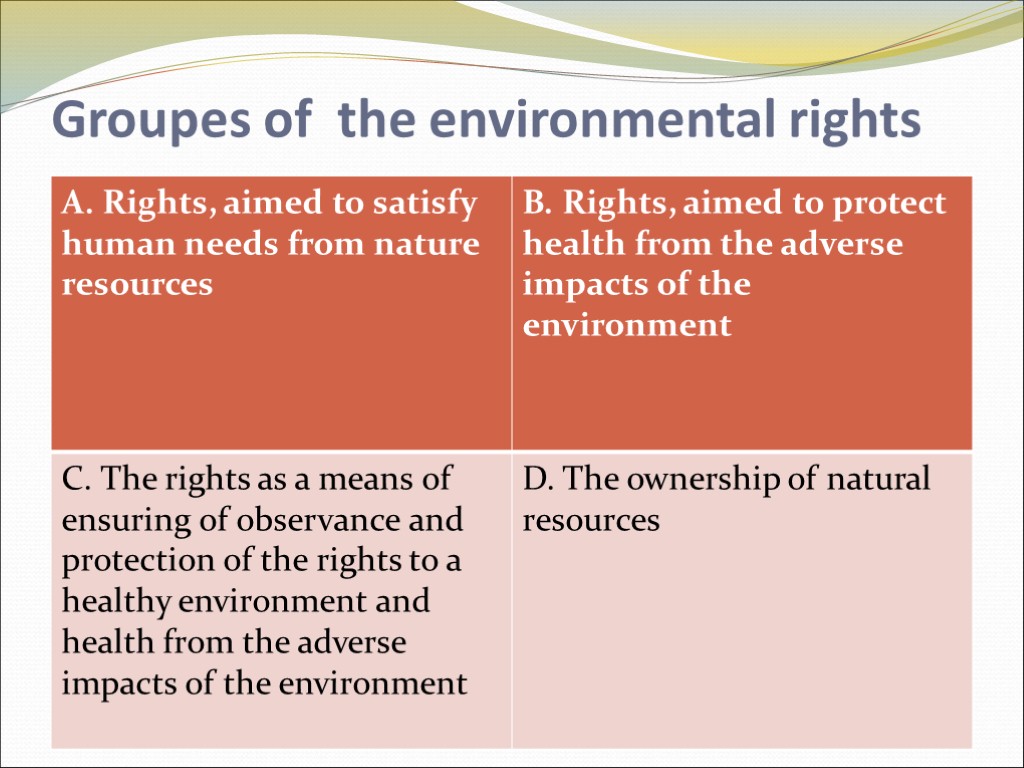 Groupes of  the environmental rights

| A. Rights, aimed to satisfy human needs from nature resources | B. Rights, aimed to protect health from the adverse impacts of the environment |
|---|---|
| C. The rights as a means of ensuring of observance and protection of the rights to a healthy environment and health from the adverse impacts of the environment | D. The ownership of natural resources |